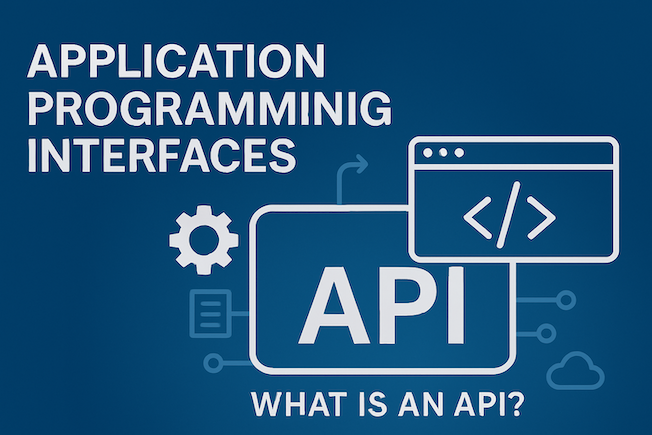 APPLICATION PROGRAMMINIG INTERFACES

</>

API

WHAT IS AN API?